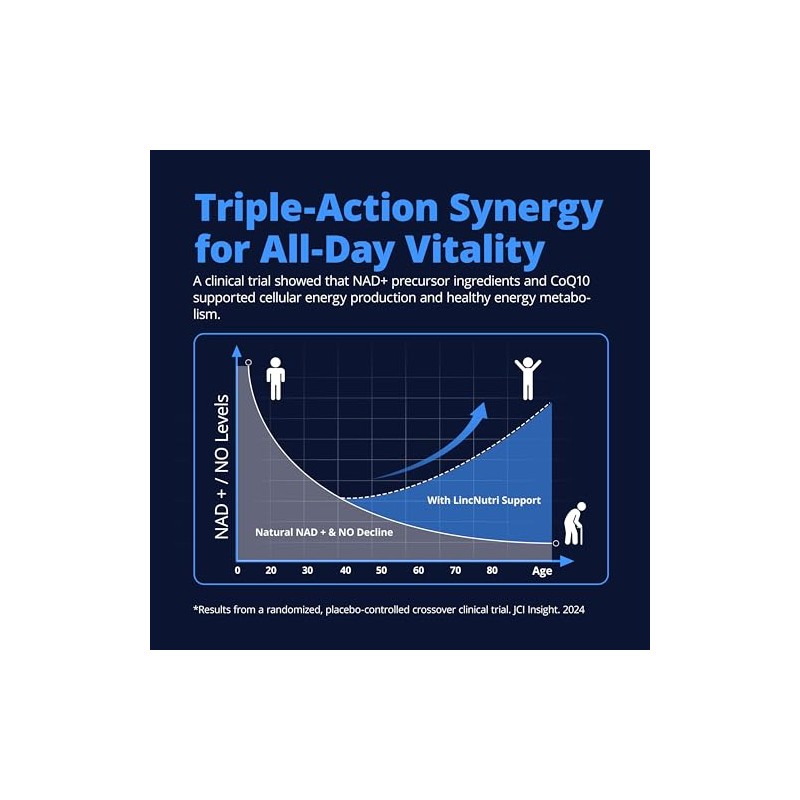 Triple-Action Synergy for All-Day Vitality

A clinical trial showed that NAD+ precursor ingredients and CoQ10 supported cellular energy production and healthy energy metabolism.

NAD + / NO Levels

With LincNutri Support

Natural NAD + & NO Decline

0 20 30 40 50 60 70 80 Age

*Results from a randomized, placebo-controlled crossover clinical trial. JCI Insight. 2024